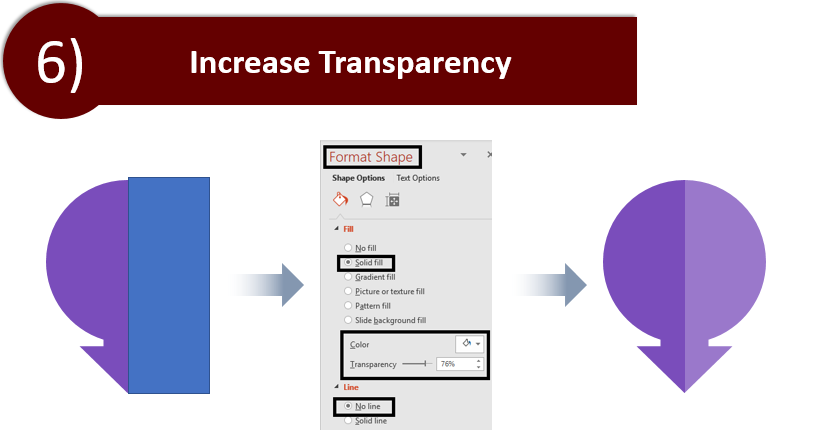 6)

Increase Transparency

Format Shape

Shape Options Text Options

Fill

No fill

Solid fill

Gradient fill

Picture or texture fill

Pattern fill

Slide background fill

Color

Transparency 76%

Line

No line

Solid line